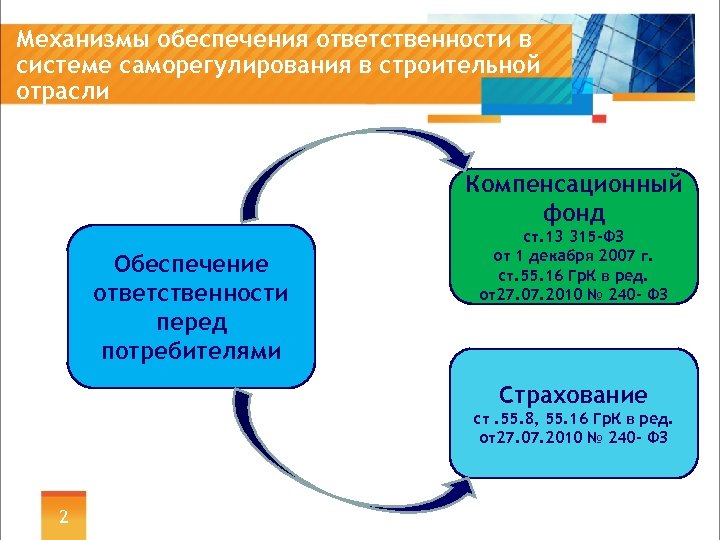 Механизмы обеспечения ответственности в системе саморегулирования в строительной отрасли

Обеспечение ответственности перед потребителями

Компенсационный фонд
ст.13 315-ФЗ
от 1 декабря 2007 г.
ст.55.16 ГрК в ред.
от27.07.2010 № 240- ФЗ

Страхование
ст .55.8, 55.16 ГрК в ред.
от27.07.2010 № 240- ФЗ

2